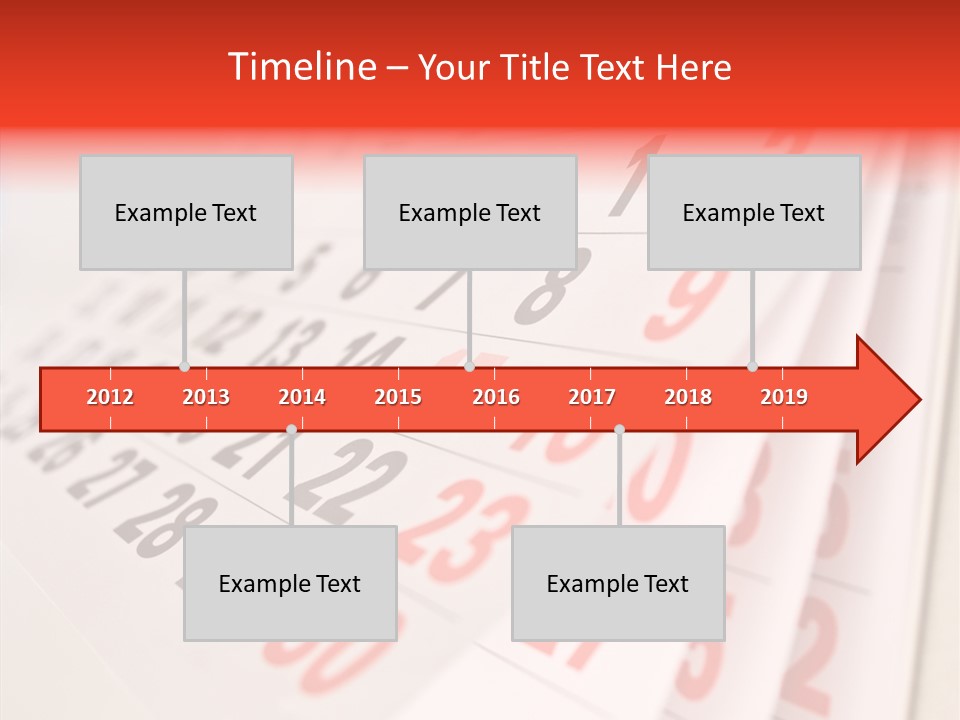 Timeline – Your Title Text Here

Example Text

Example Text

Example Text

2012 2013 2014 2015 2016 2017 2018 2019

Example Text

Example Text